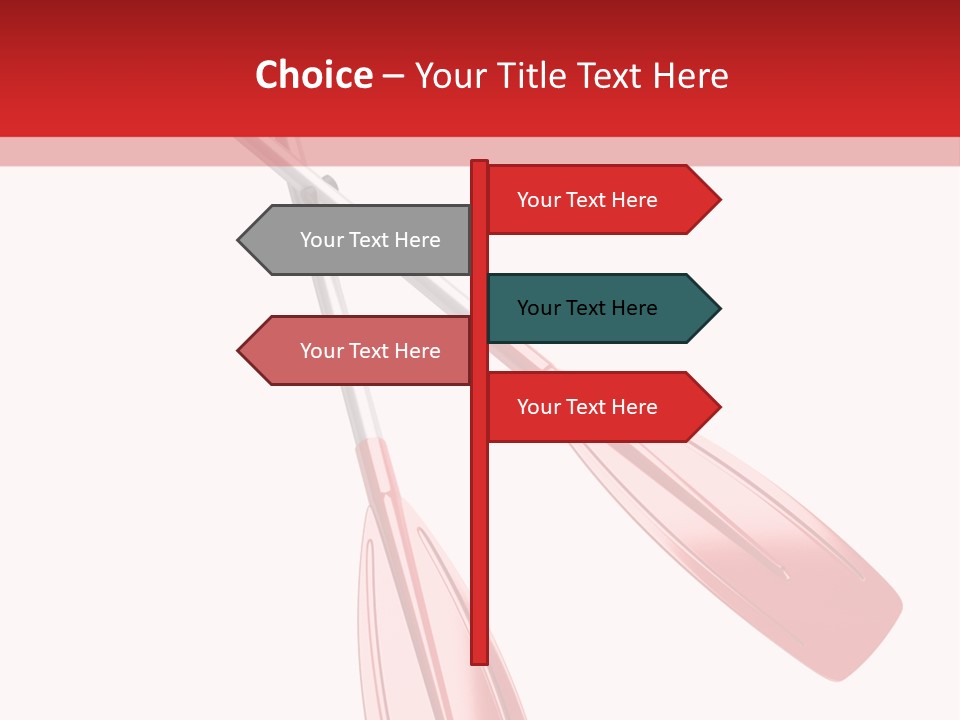 Choice – Your Title Text Here

Your Text Here

Your Text Here

Your Text Here

Your Text Here

Your Text Here